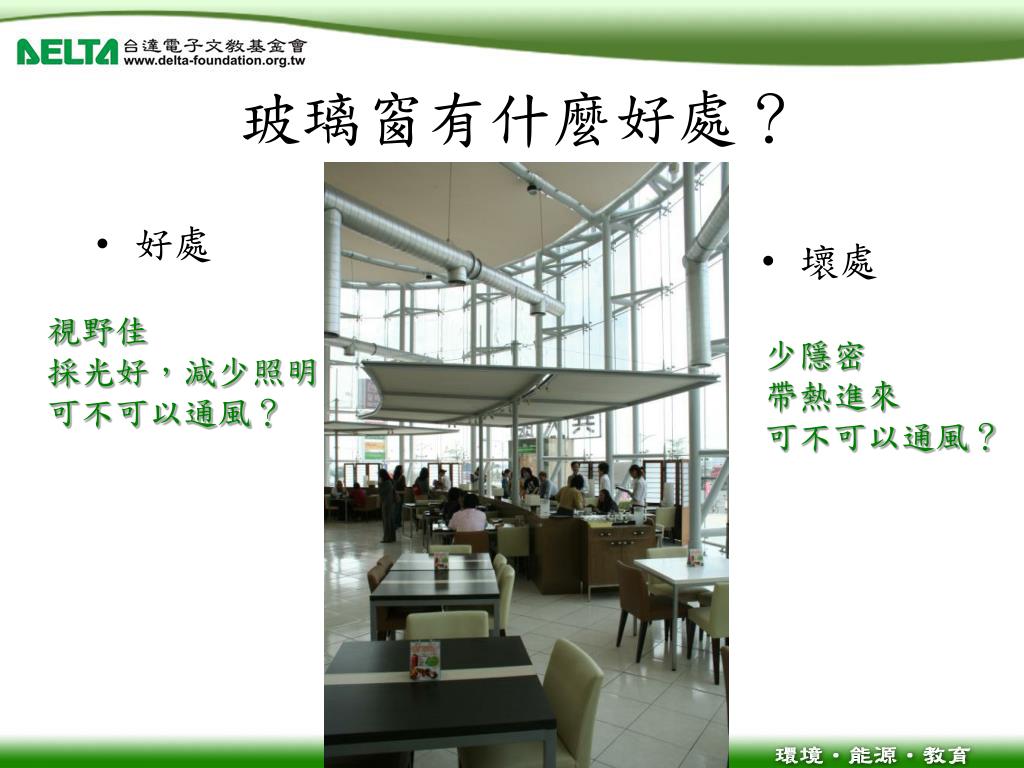 DELTA 台達電子文教基金會
www.delta-foundation.org.tw

玻璃窗有什麼好處？

• 好處

視野佳
採光好，減少照明
可不可以通風？

• 壞處

少隱密
帶熱進來
可不可以通風？

環境・能源・教育